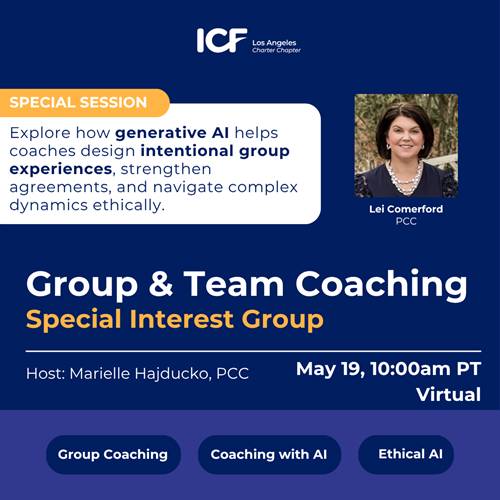 ICF Los Angeles Charter Chapter

SPECIAL SESSION

Explore how generative AI helps coaches design intentional group experiences, strengthen agreements, and navigate complex dynamics ethically.

Lei Comerford
PCC

Group & Team Coaching
Special Interest Group

Host: Marielle Hajducko, PCC

May 19, 10:00am PT
Virtual

Group Coaching

Coaching with AI

Ethical AI